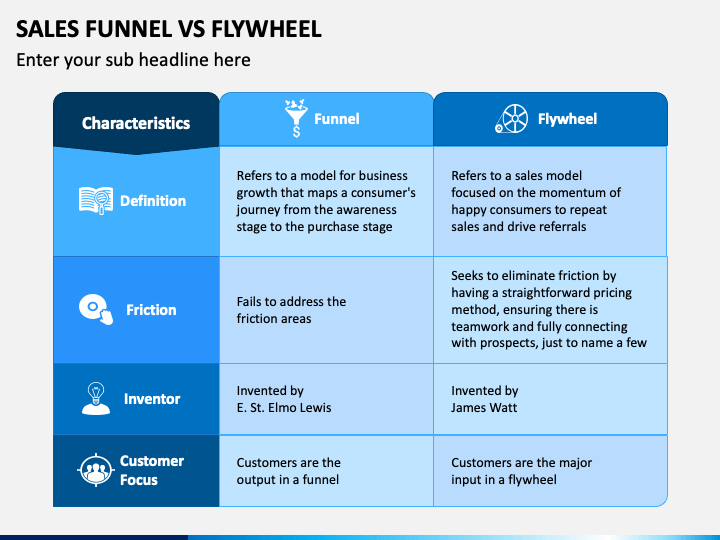 SALES FUNNEL VS FLYWHEEL

Enter your sub headline here

| Characteristics | Funnel | Flywheel |
|---|---|---|
| Definition | Refers to a model for business growth that maps a consumer's journey from the awareness stage to the purchase stage | Refers to a sales model focused on the momentum of happy consumers to repeat sales and drive referrals |
| Friction | Fails to address the friction areas | Seeks to eliminate friction by having a straightforward pricing method, ensuring there is teamwork and fully connecting with prospects, just to name a few |
| Inventor | Invented by E. St. Elmo Lewis | Invented by James Watt |
| Customer Focus | Customers are the output in a funnel | Customers are the major input in a flywheel |